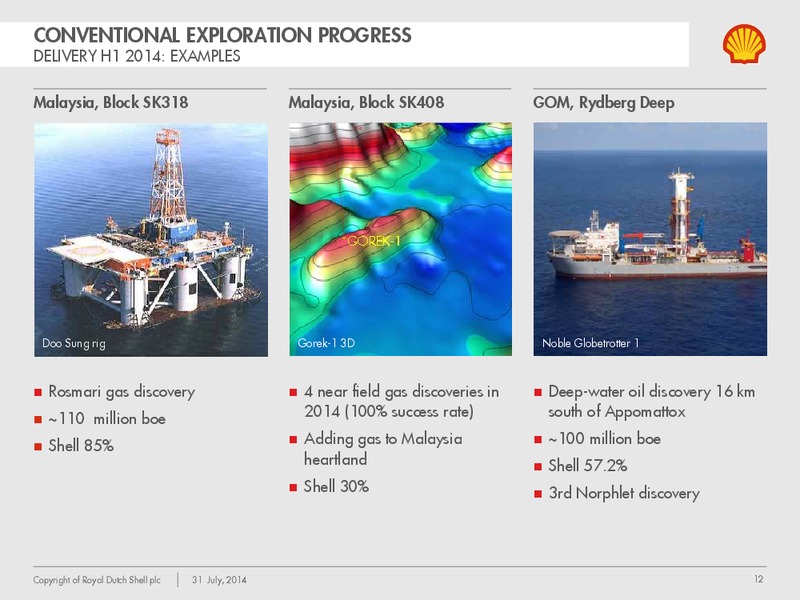 CONVENTIONAL EXPLORATION PROGRESS
DELIVERY H1 2014: EXAMPLES

Malaysia, Block SK318

Doo Sung rig

- Rosmari gas discovery
- ~110 million boe
- Shell 85%

Malaysia, Block SK408

GOREK-1

Gorek-1 3D

- 4 near field gas discoveries in 2014 (100% success rate)
- Adding gas to Malaysia heartland
- Shell 30%

GOM, Rydberg Deep

Noble Globetrotter 1

- Deep-water oil discovery 16 km south of Appomattox
- ~100 million boe
- Shell 57.2%
- 3rd Norphlet discovery

Copyright of Royal Dutch Shell plc | 31 July, 2014 12